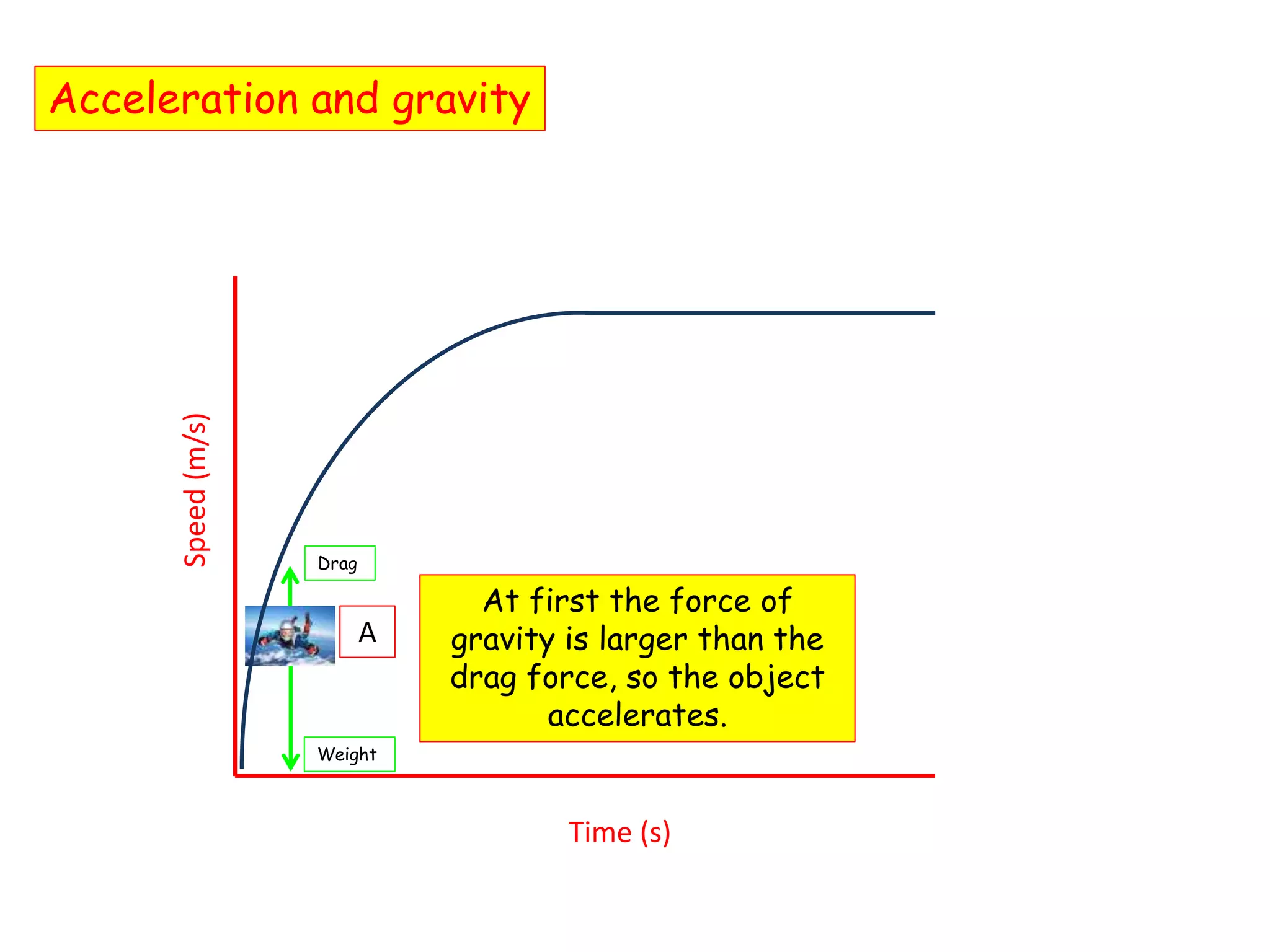 Acceleration and gravity

Speed (m/s)

Drag

A

Weight

At first the force of gravity is larger than the drag force, so the object accelerates.

Time (s)